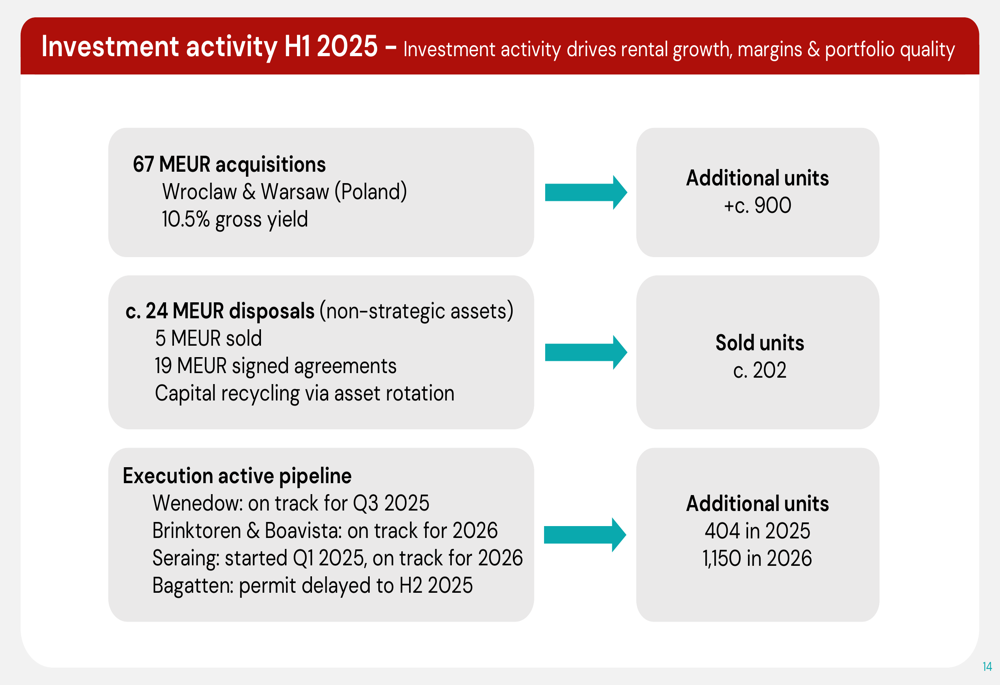 Investment activity H1 2025 – Investment activity drives rental growth, margins & portfolio quality

67 MEUR acquisitions
Wroclaw & Warsaw (Poland)
10.5% gross yield

Additional units
+c. 900

c. 24 MEUR disposals (non-strategic assets)
5 MEUR sold
19 MEUR signed agreements
Capital recycling via asset rotation

Sold units
c. 202

Execution active pipeline
Wenedow: on track for Q3 2025
Brinktoren & Boavista: on track for 2026
Seraing: started Q1 2025, on track for 2026
Bagatten: permit delayed to H2 2025

Additional units
404 in 2025
1,150 in 2026

14